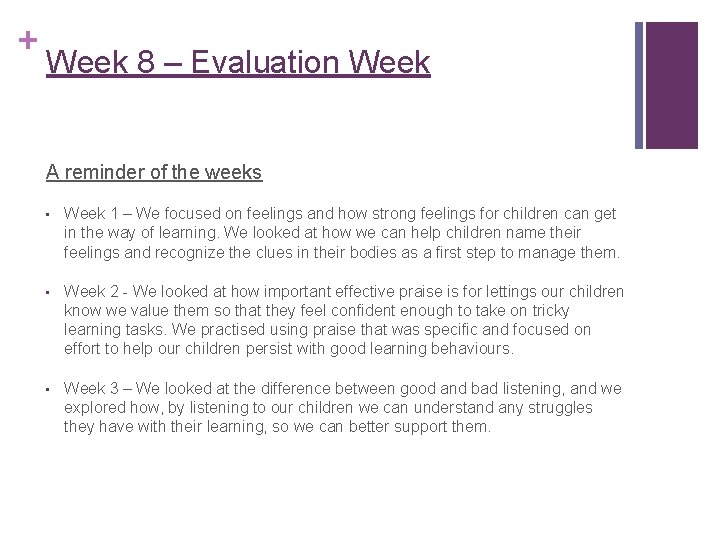 +
Week 8 – Evaluation Week

A reminder of the weeks

▪ Week 1 – We focused on feelings and how strong feelings for children can get in the way of learning. We looked at how we can help children name their feelings and recognize the clues in their bodies as a first step to manage them.

▪ Week 2 - We looked at how important effective praise is for lettings our children know we value them so that they feel confident enough to take on tricky learning tasks. We practised using praise that was specific and focused on effort to help our children persist with good learning behaviours.

▪ Week 3 – We looked at the difference between good and bad listening, and we explored how, by listening to our children we can understand any struggles they have with their learning, so we can better support them.